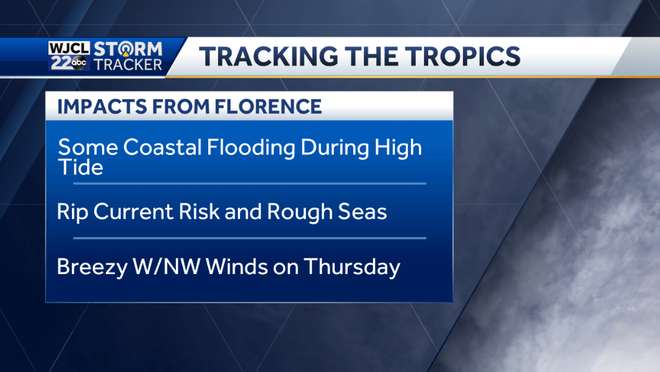 WJCL 22 abc STORM TRACKER

TRACKING THE TROPICS

IMPACTS FROM FLORENCE

Some Coastal Flooding During High Tide

Rip Current Risk and Rough Seas

Breezy W/NW Winds on Thursday